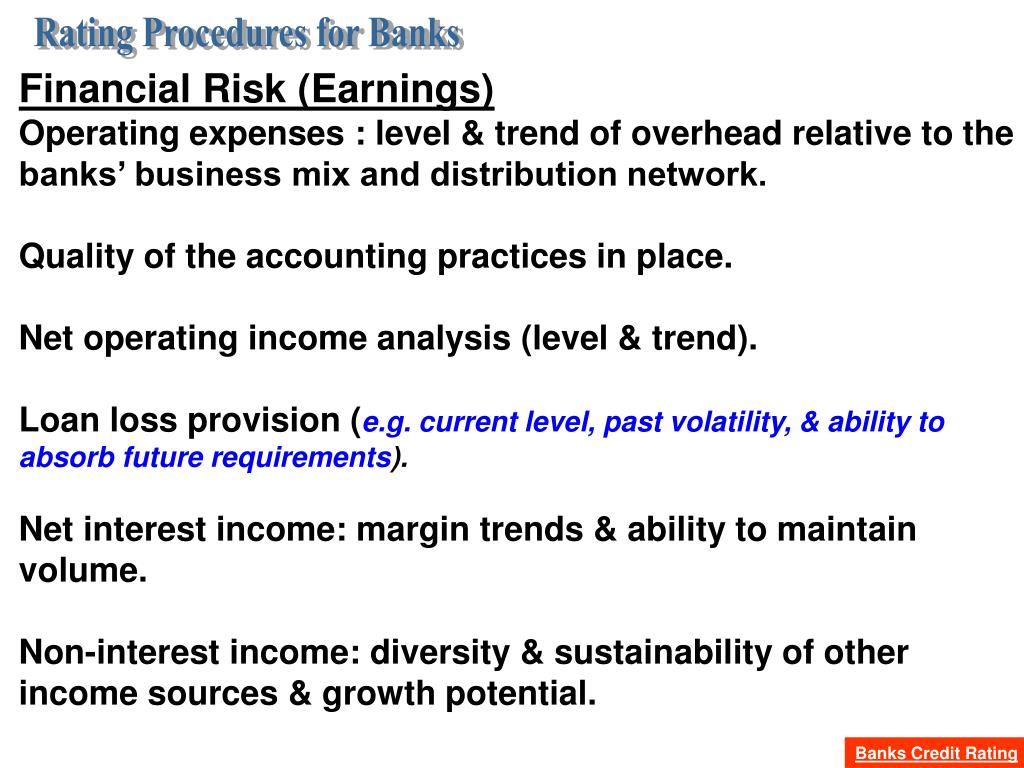 Rating Procedures for Banks

Financial Risk (Earnings)

Operating expenses : level & trend of overhead relative to the banks' business mix and distribution network.

Quality of the accounting practices in place.

Net operating income analysis (level & trend).

Loan loss provision (e.g. current level, past volatility, & ability to absorb future requirements).

Net interest income: margin trends & ability to maintain volume.

Non-interest income: diversity & sustainability of other income sources & growth potential.

Banks Credit Rating